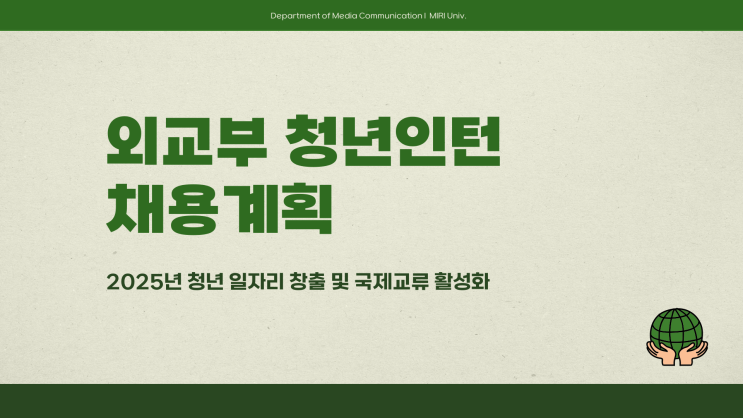 Department of Media Communication I MIRI Univ.

외교부 청년인턴 채용계획

2025년 청년 일자리 창출 및 국제교류 활성화